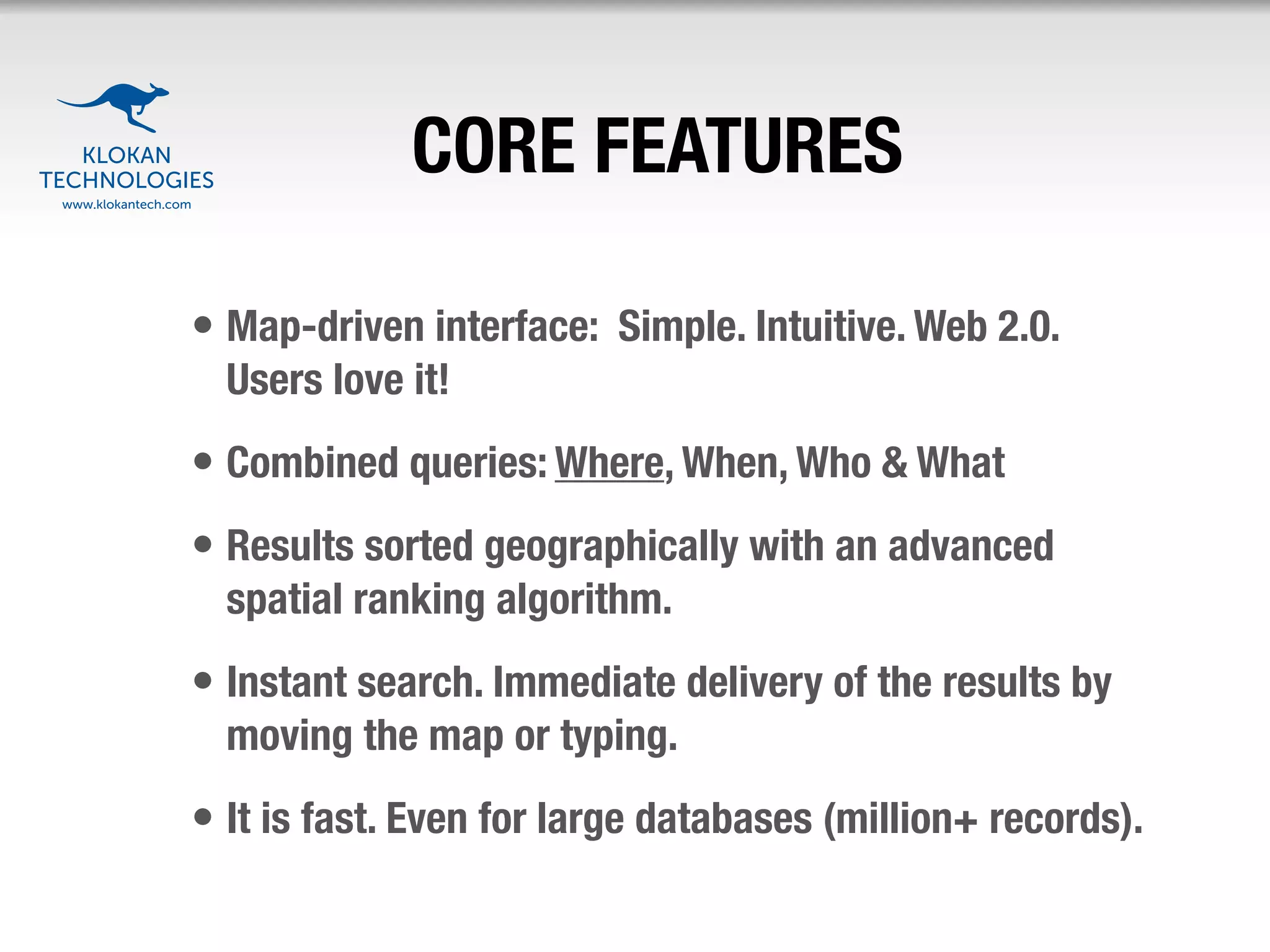 KLOKAN TECHNOLOGIES
www.klokantech.com

CORE FEATURES

• Map-driven interface: Simple. Intuitive. Web 2.0. Users love it!

• Combined queries: Where, When, Who & What

• Results sorted geographically with an advanced spatial ranking algorithm.

• Instant search. Immediate delivery of the results by moving the map or typing.

• It is fast. Even for large databases (million+ records).